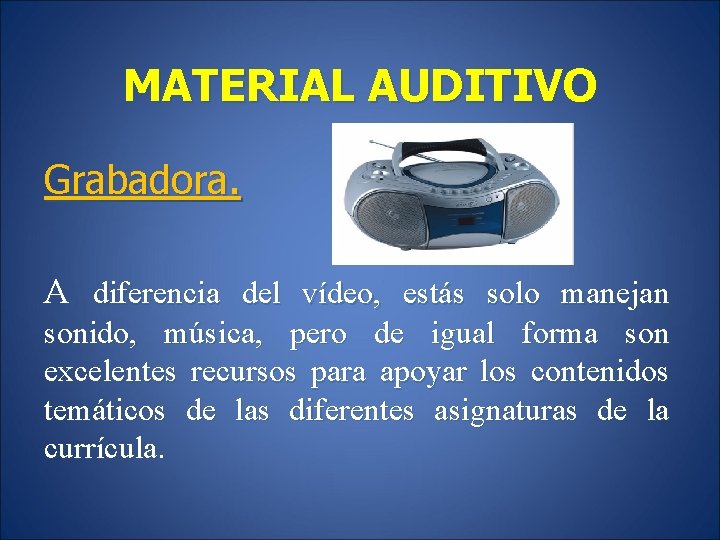 MATERIAL AUDITIVO

Grabadora.

A diferencia del vídeo, estás solo manejan sonido, música, pero de igual forma son excelentes recursos para apoyar los contenidos temáticos de las diferentes asignaturas de la currícula.